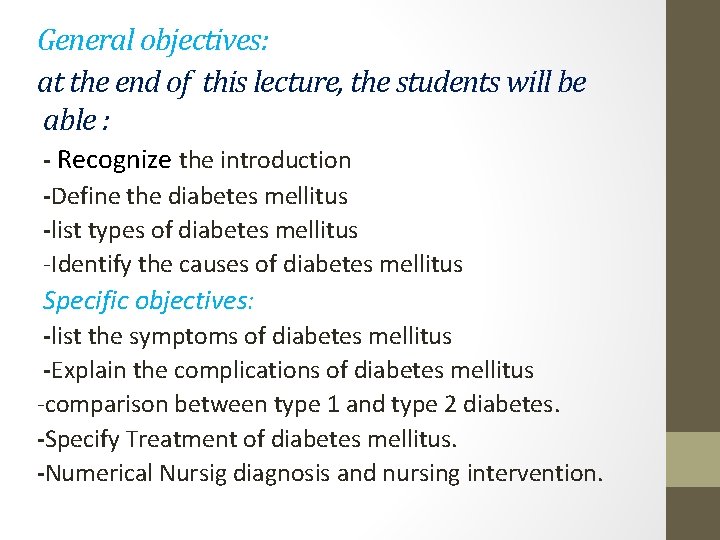 General objectives:
at the end of this lecture, the students will be able :
- Recognize the introduction
-Define the diabetes mellitus
-list types of diabetes mellitus
-Identify the causes of diabetes mellitus
Specific objectives:
-list the symptoms of diabetes mellitus
-Explain the complications of diabetes mellitus
-comparison between type 1 and type 2 diabetes.
-Specify Treatment of diabetes mellitus.
-Numerical Nursig diagnosis and nursing intervention.